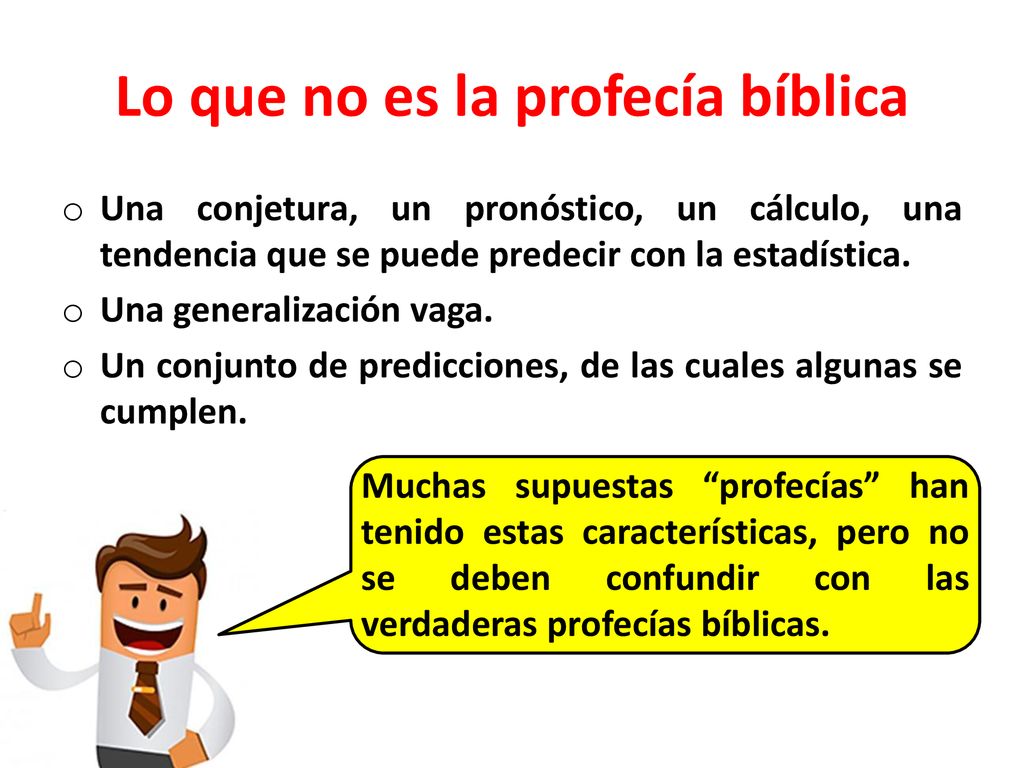 Lo que no es la profecía bíblica

o Una conjetura, un pronóstico, un cálculo, una tendencia que se puede predecir con la estadística.
o Una generalización vaga.
o Un conjunto de predicciones, de las cuales algunas se cumplen.

Muchas supuestas “profecías” han tenido estas características, pero no se deben confundir con las verdaderas profecías bíblicas.